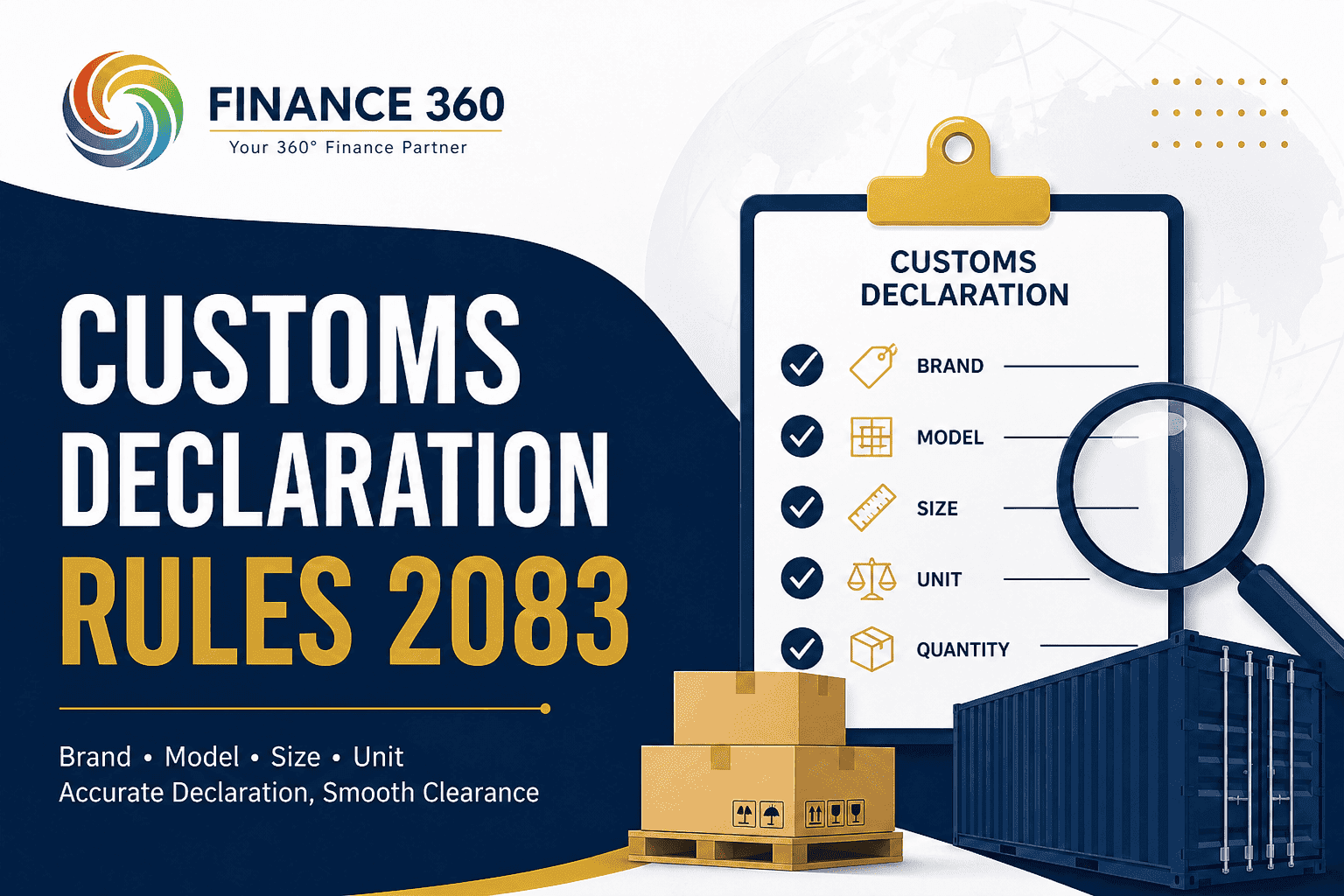 FINANCE 360
Your 360° Finance Partner

CUSTOMS DECLARATION RULES 2083

Brand • Model • Size • Unit
Accurate Declaration, Smooth Clearance

CUSTOMS DECLARATION

BRAND
MODEL
SIZE
UNIT
QUANTITY